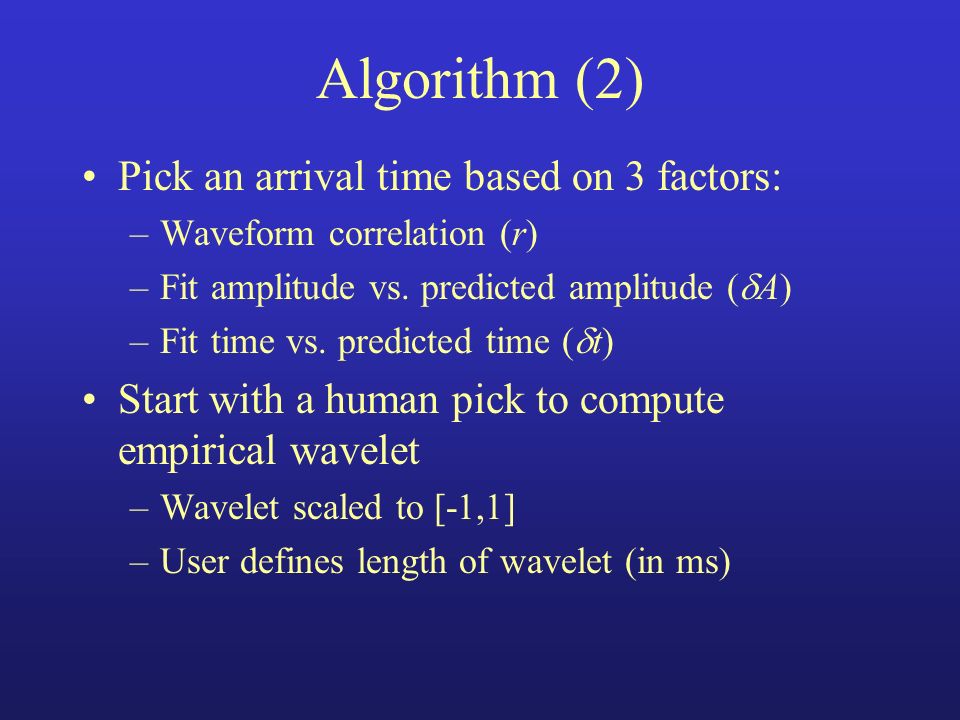 Algorithm (2)

• Pick an arrival time based on 3 factors:
– Waveform correlation ($r$)
– Fit amplitude vs. predicted amplitude ($\delta A$)
– Fit time vs. predicted time ($\delta t$)

• Start with a human pick to compute empirical wavelet
– Wavelet scaled to [-1,1]
– User defines length of wavelet (in ms)